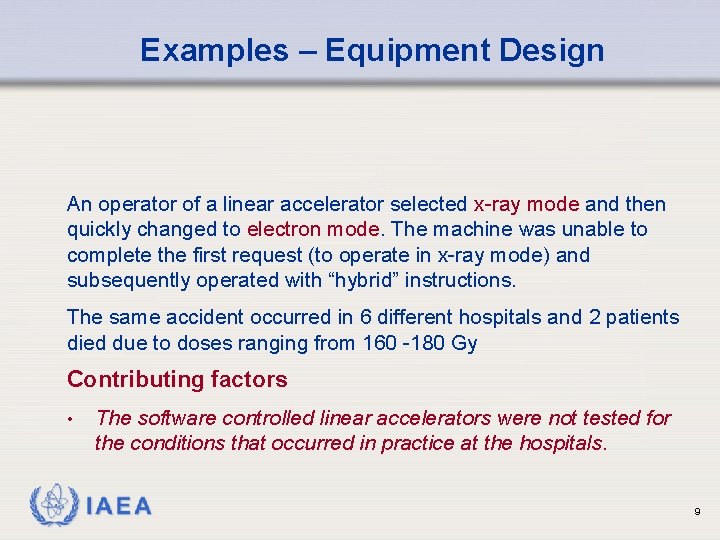 Examples – Equipment Design

An operator of a linear accelerator selected x-ray mode and then quickly changed to electron mode. The machine was unable to complete the first request (to operate in x-ray mode) and subsequently operated with “hybrid” instructions.

The same accident occurred in 6 different hospitals and 2 patients died due to doses ranging from 160 -180 Gy

Contributing factors

• The software controlled linear accelerators were not tested for the conditions that occurred in practice at the hospitals.

IAEA

9